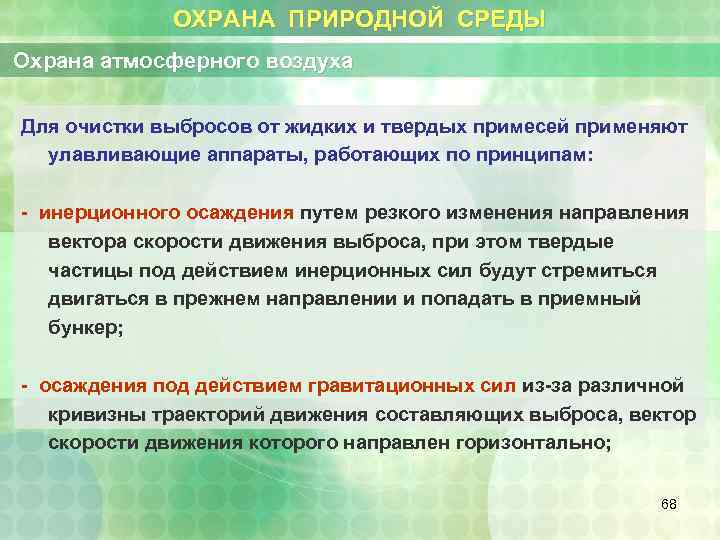 ОХРАНА ПРИРОДНОЙ СРЕДЫ

Охрана атмосферного воздуха

Для очистки выбросов от жидких и твердых примесей применяют улавливающие аппараты, работающих по принципам:

- инерционного осаждения путем резкого изменения направления вектора скорости движения выброса, при этом твердые частицы под действием инерционных сил будут стремиться двигаться в прежнем направлении и попадать в приемный бункер;

- осаждения под действием гравитационных сил из-за различной кривизны траекторий движения составляющих выброса, вектор скорости движения которого направлен горизонтально;

68